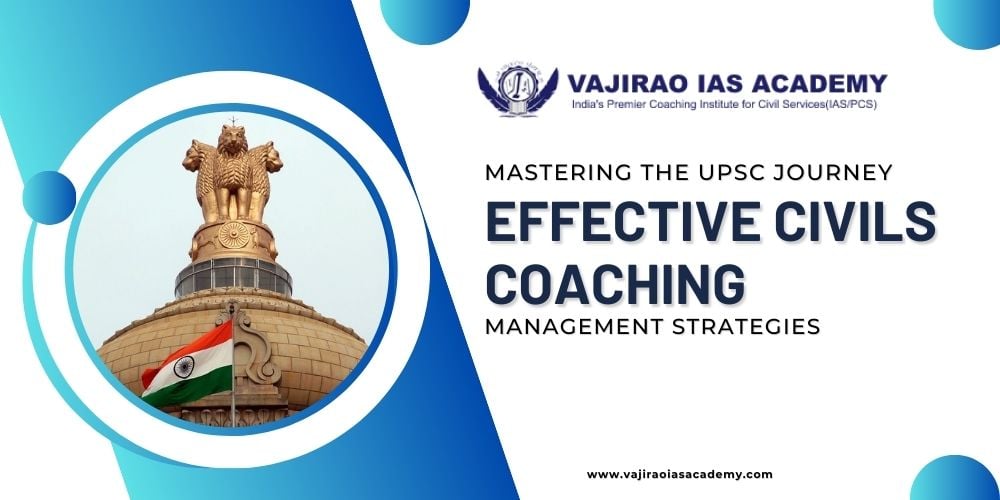 VAJIRAO IAS ACADEMY
India's Premier Coaching Institute for Civil Services(IAS/PCS)

MASTERING THE UPSC JOURNEY
EFFECTIVE CIVILS COACHING
MANAGEMENT STRATEGIES

www.vajiraoiasacademy.com